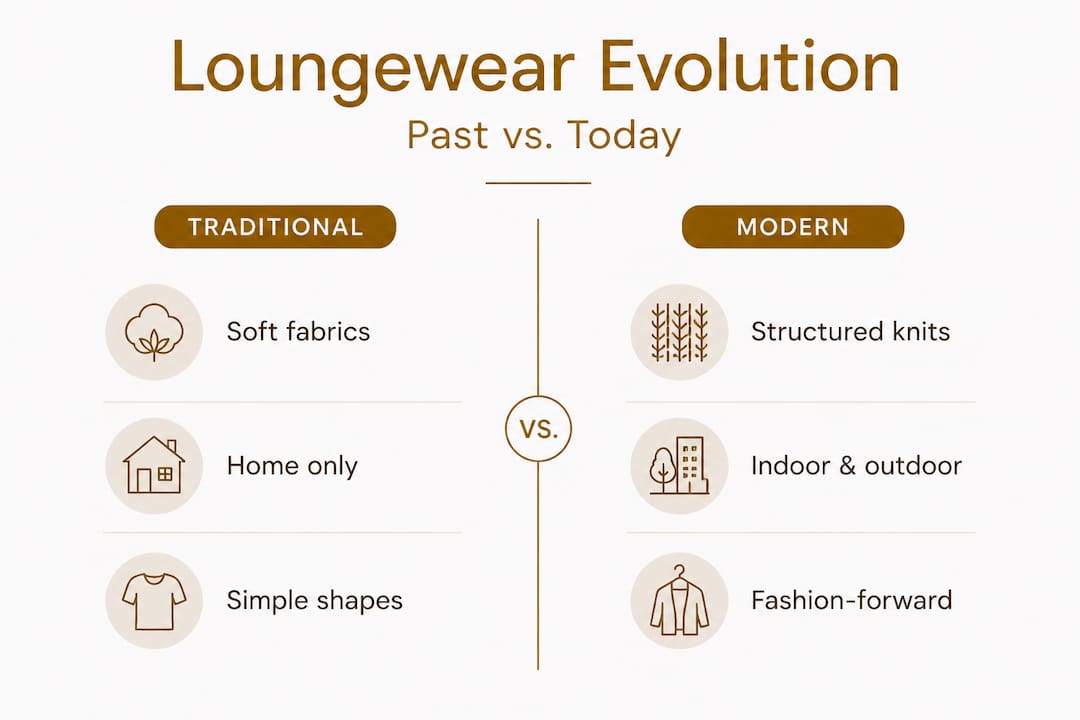 Loungewear Evolution

Past vs. Today

TRADITIONAL

Soft fabrics

Home only

Simple shapes

VS.

MODERN

Structured knits

Indoor & outdoor

Fashion-forward